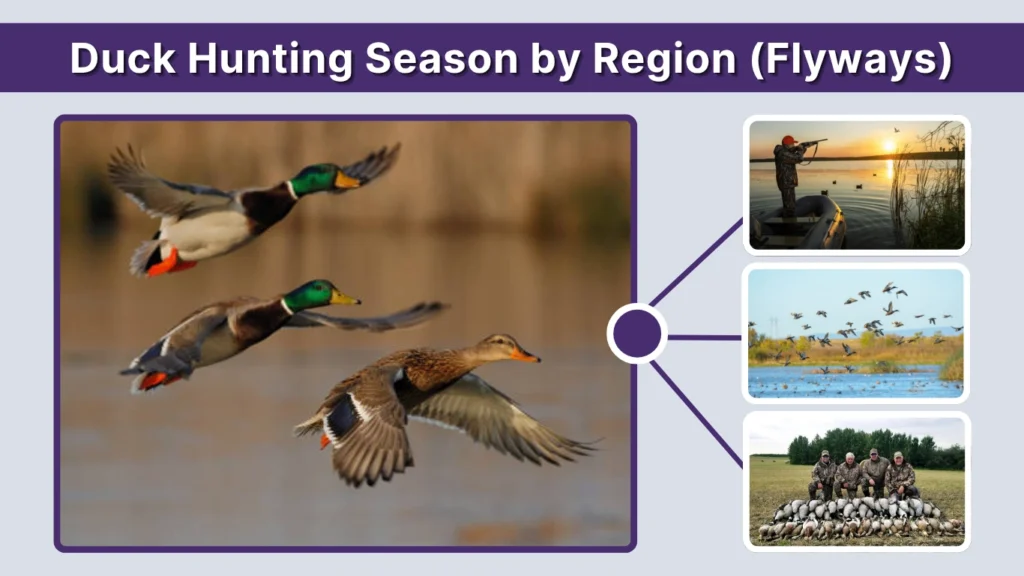 Duck Hunting Season by Region (Flyways)